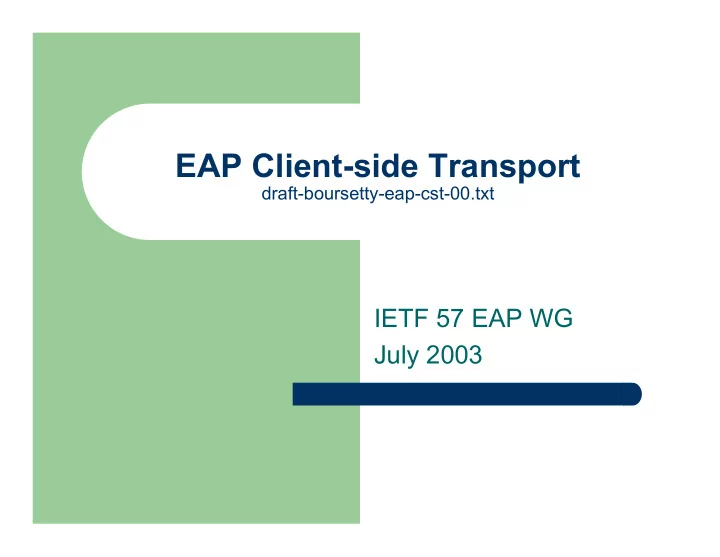 EAP Client-side Transport
draft-boursetty-eap-cst-00.txt

IETF 57 EAP WG
July 2003